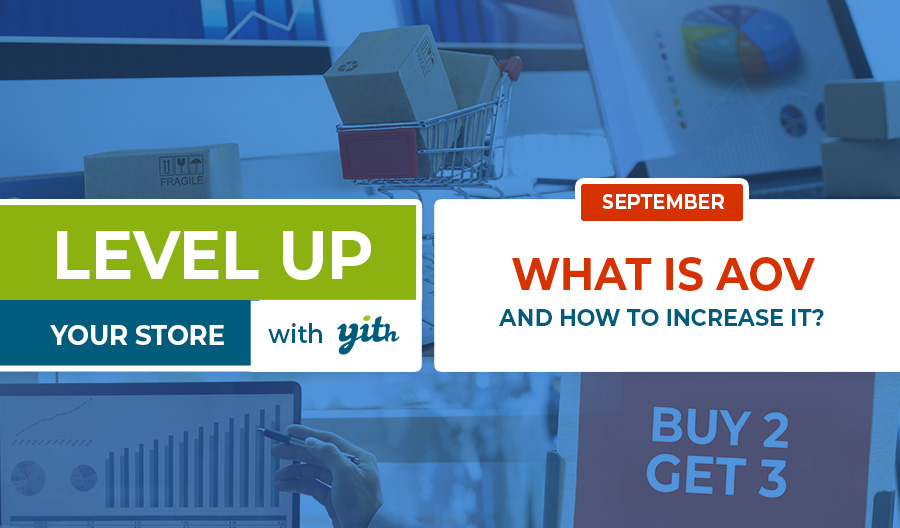 FRAGILE

LEVEL UP

YOUR STORE

with yith

SEPTEMBER

WHAT IS AOV

AND HOW TO INCREASE IT?

BUY 2
GET 3